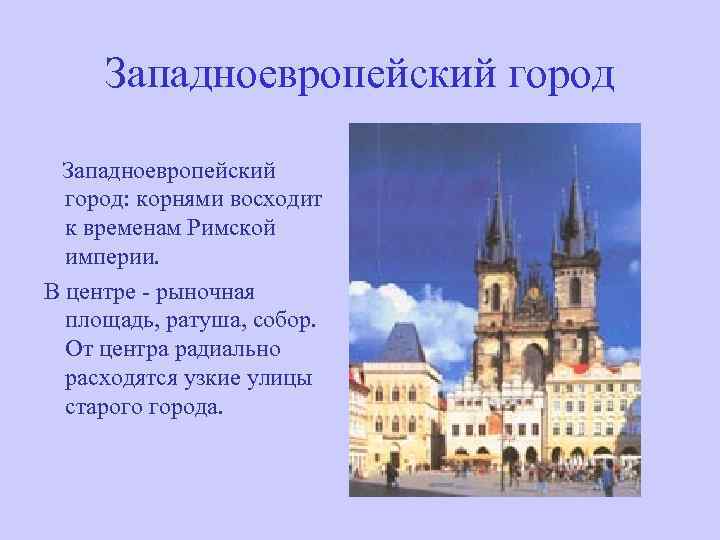 Западноевропейский город

Западноевропейский город: корнями восходит к временам Римской империи.

В центре - рыночная площадь, ратуша, собор. От центра радиально расходятся узкие улицы старого города.